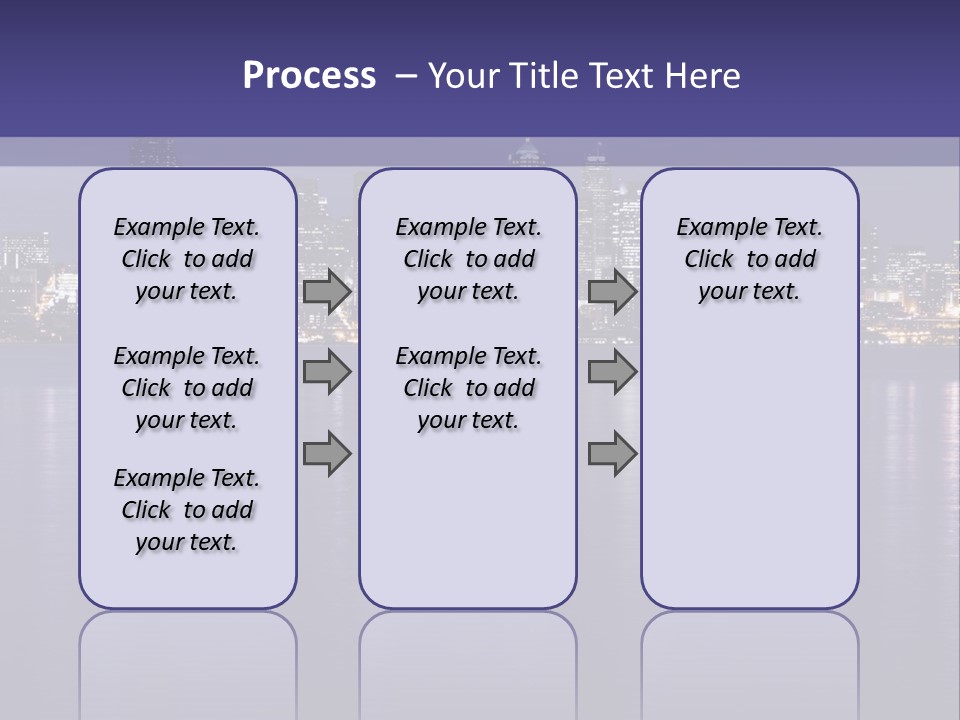 Process – Your Title Text Here

Example Text. Click to add your text.

Example Text. Click to add your text.

Example Text. Click to add your text.

Example Text. Click to add your text.

Example Text. Click to add your text.

Example Text. Click to add your text.